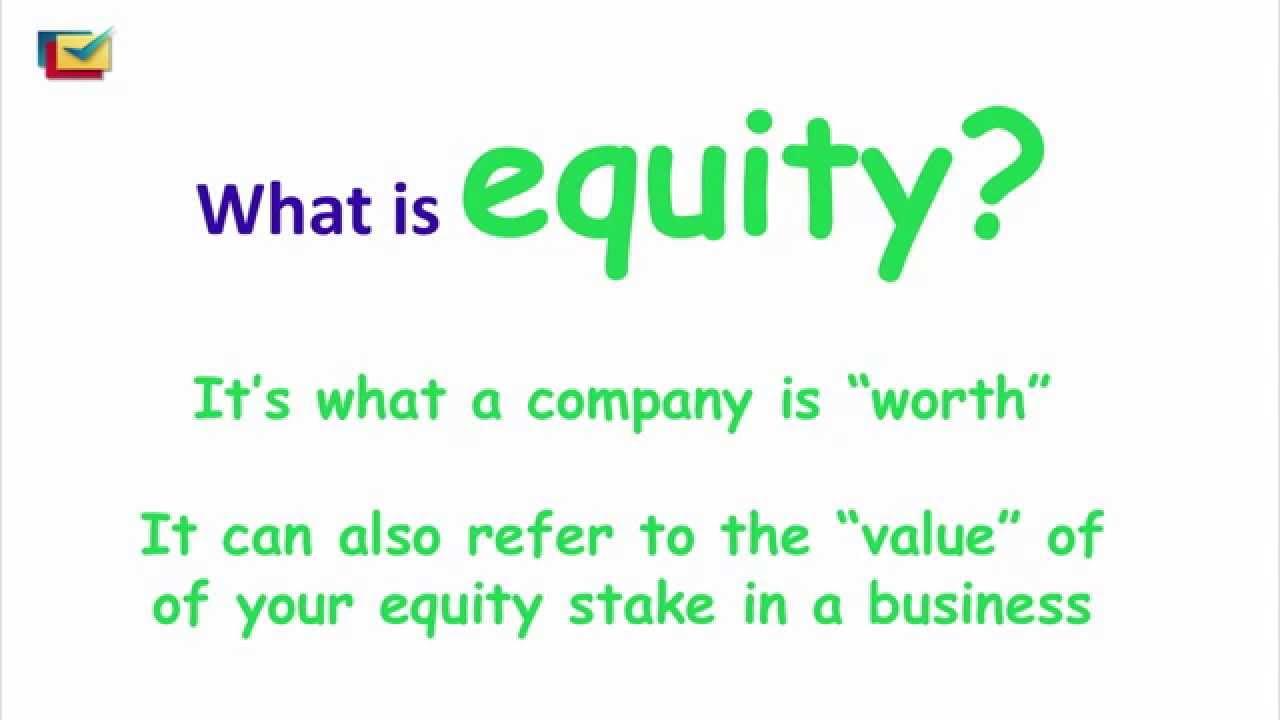 What is equity?

It's what a company is "worth"

It can also refer to the "value" of of your equity stake in a business